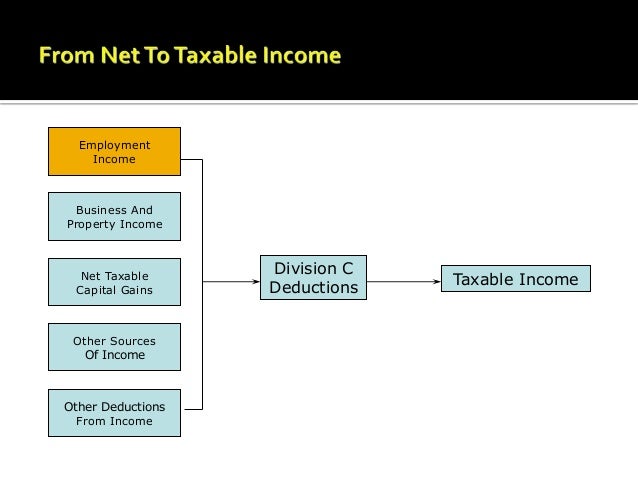 From Net To Taxable Income

Employment Income

Business And Property Income

Net Taxable Capital Gains

Other Sources Of Income

Other Deductions From Income

Division C Deductions

Taxable Income